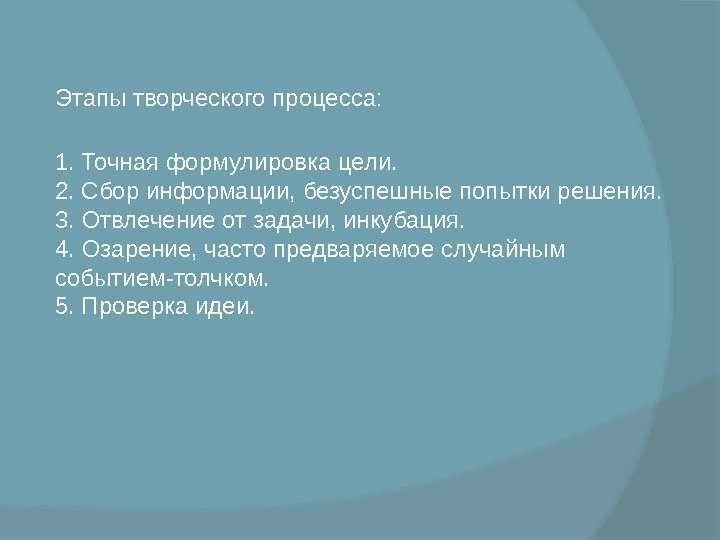 Этапы творческого процесса:

1. Точная формулировка цели.
2. Сбор информации, безуспешные попытки решения.
3. Отвлечение от задачи, инкубация.
4. Озарение, часто предваряемое случайным событием-толчком.
5. Проверка идеи.